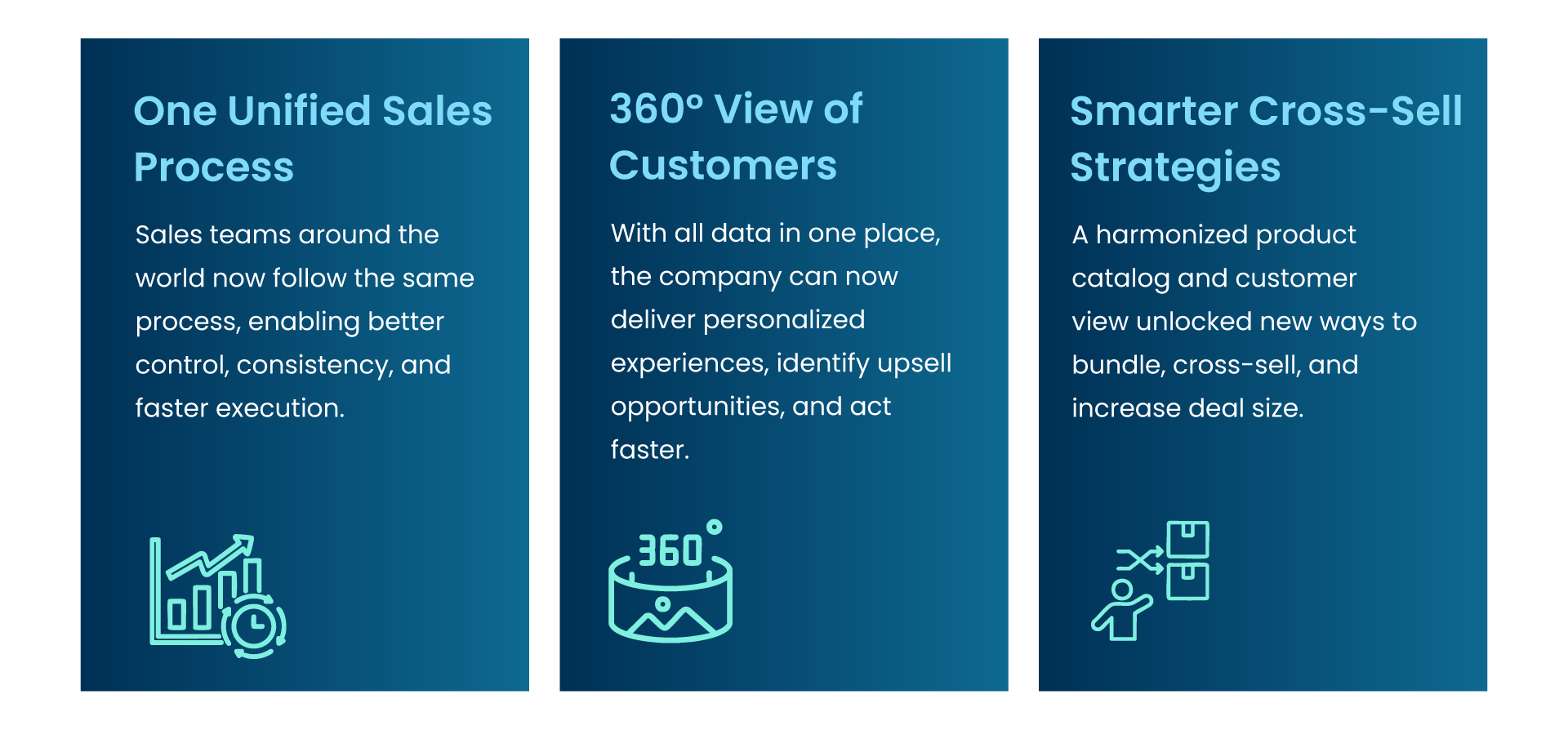 One Unified Sales Process

Sales teams around the world now follow the same process, enabling better control, consistency, and faster execution.

360° View of Customers

With all data in one place, the company can now deliver personalized experiences, identify upsell opportunities, and act faster.

360°

Smarter Cross-Sell Strategies

A harmonized product catalog and customer view unlocked new ways to bundle, cross-sell, and increase deal size.